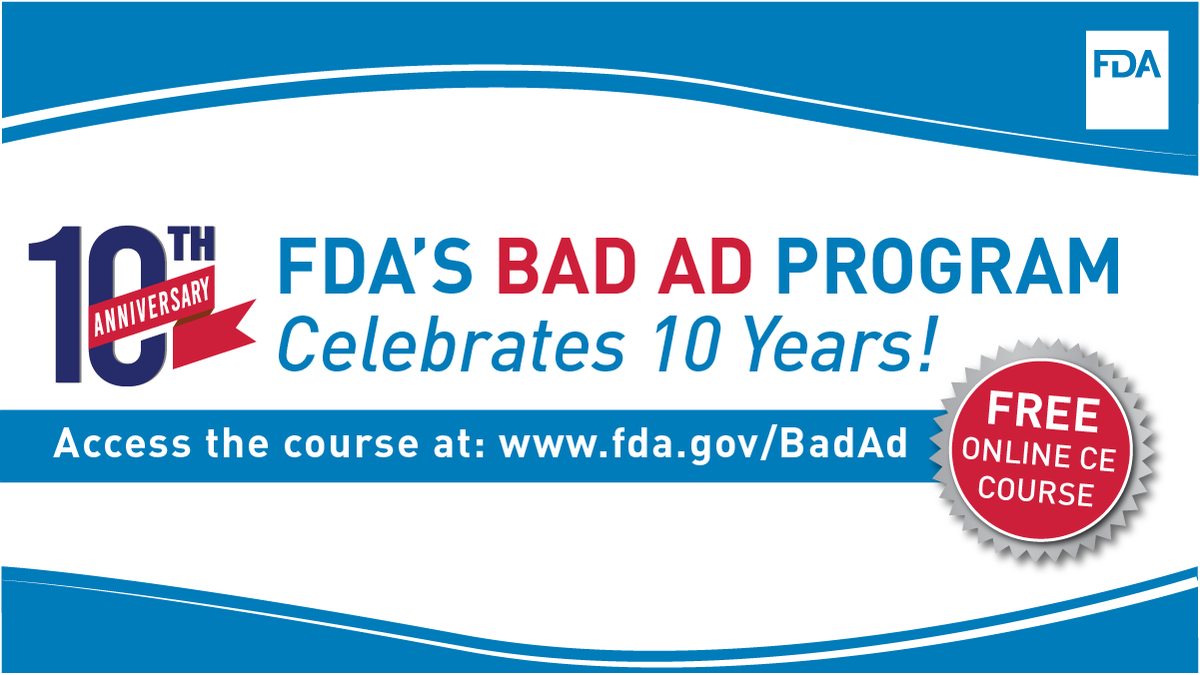 FDA

10TH ANNIVERSARY

FDA'S BAD AD PROGRAM
Celebrates 10 Years!

Access the course at: www.fda.gov/BadAd

FREE ONLINE CE COURSE